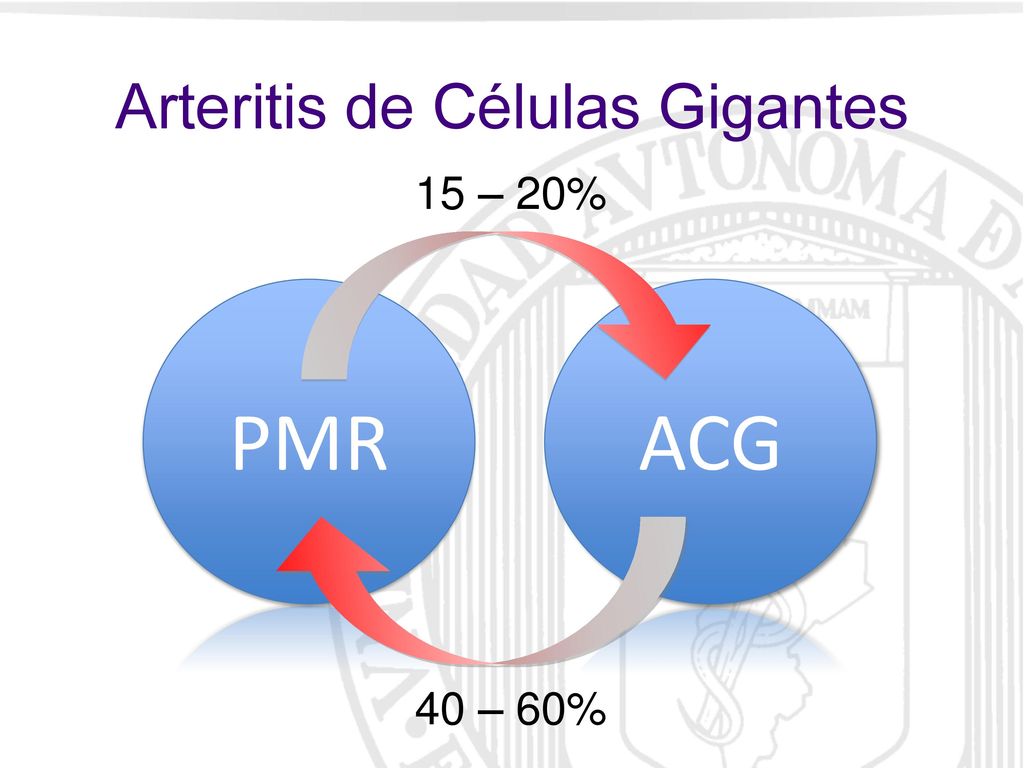 Arteritis de Células Gigantes

15 – 20%

PMR

ACG

40 – 60%